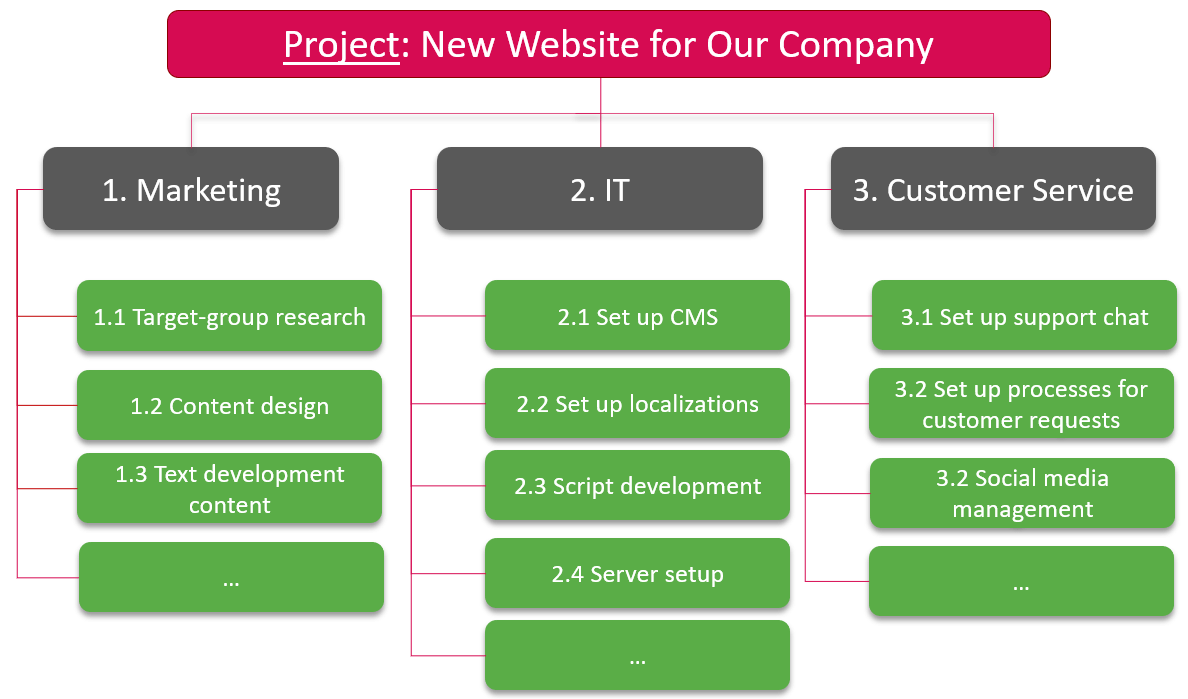 Project: New Website for Our Company

1. Marketing

1.1 Target-group research

1.2 Content design

1.3 Text development content

...

2. IT

2.1 Set up CMS

2.2 Set up localizations

2.3 Script development

2.4 Server setup

...

3. Customer Service

3.1 Set up support chat

3.2 Set up processes for customer requests

3.2 Social media management

...